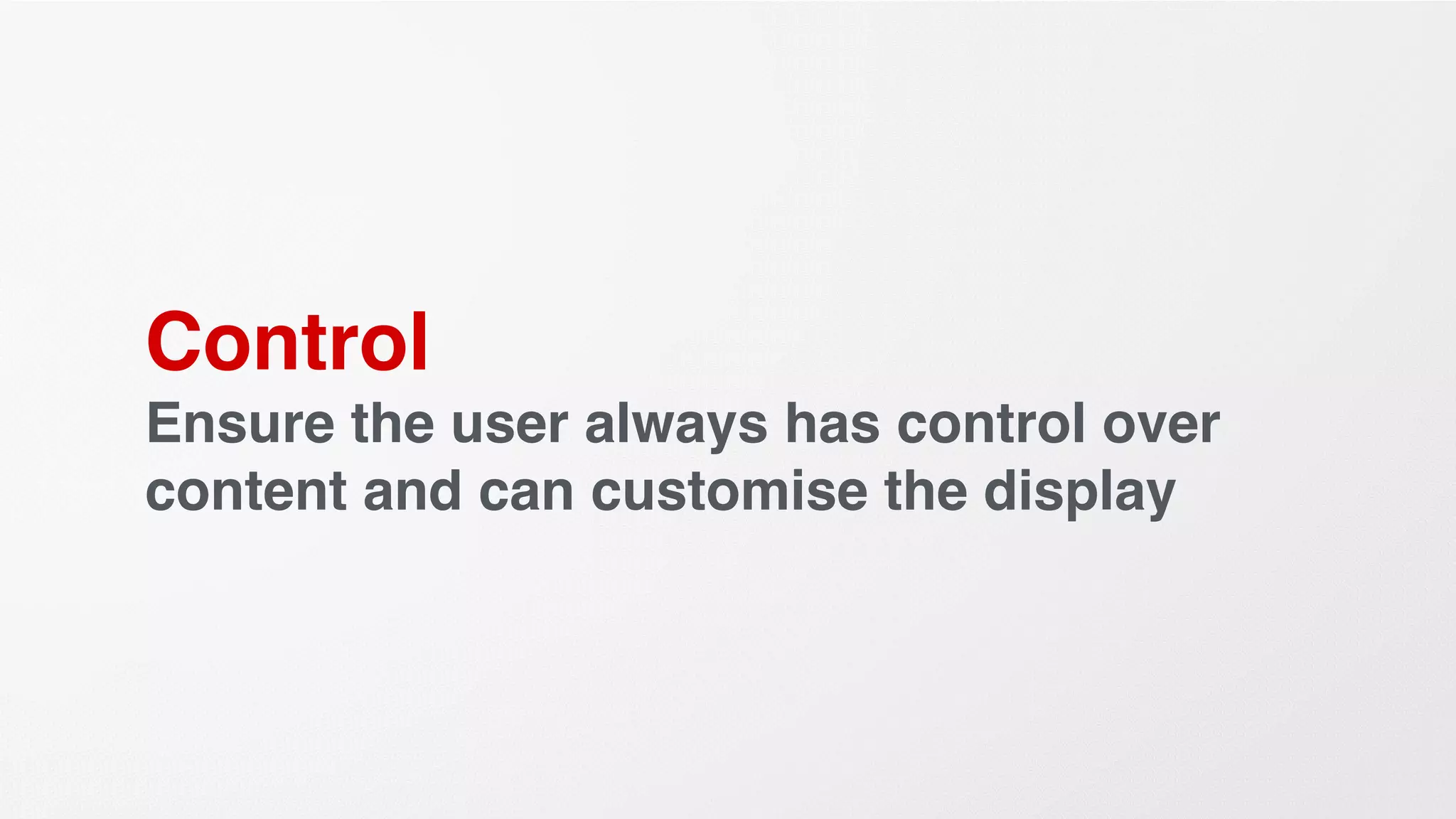 Control
Ensure the user always has control over content and can customise the display